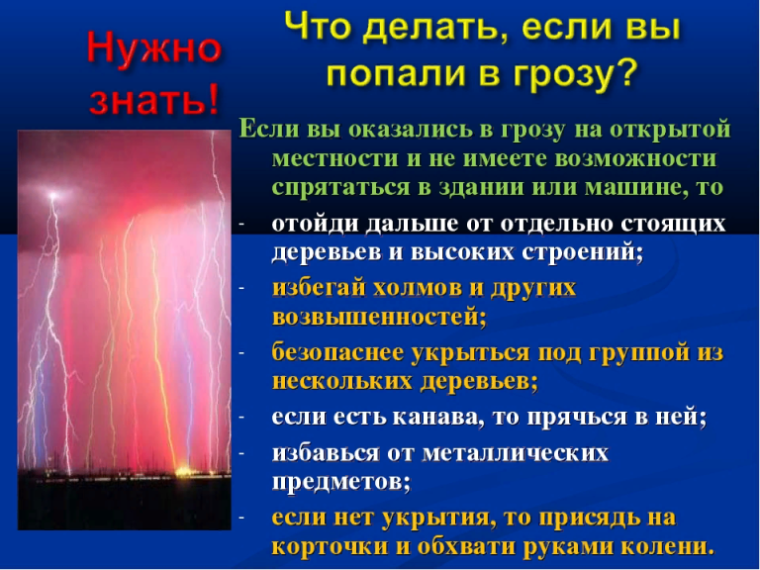 Нужно знать!

Что делать, если вы попали в грозу?

Если вы оказались в грозу на открытой местности и не имеете возможности спрятаться в здании или машине, то

- отойди дальше от отдельно стоящих деревьев и высоких строений;
- избегай холмов и других возвышенностей;
- безопаснее укрыться под группой из нескольких деревьев;
- если есть канава, то прячься в ней;
- избавься от металлических предметов;
- если нет укрытия, то присядь на корточки и обхвати руками колени.